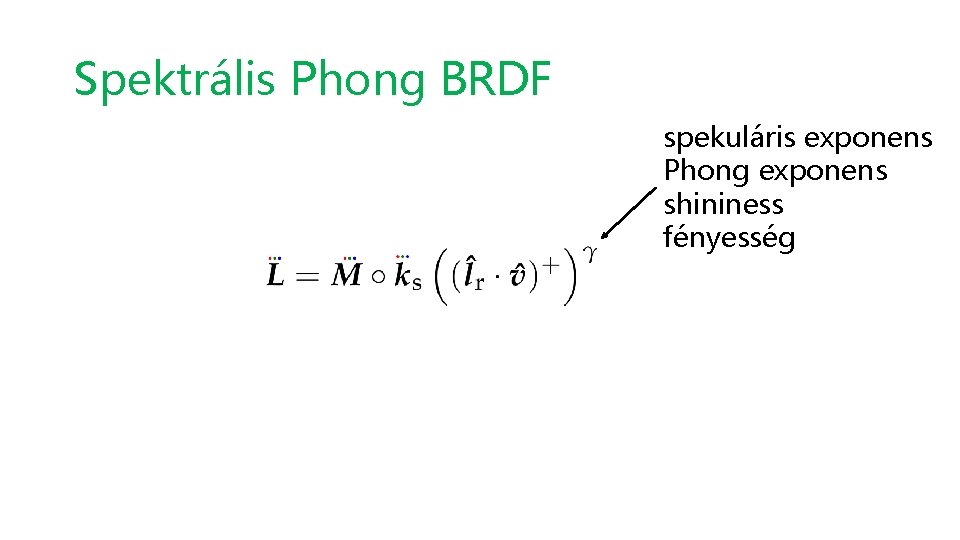 Spektrális Phong BRDF

spekuláris exponens
Phong exponens
shininess
fényesség

$\dddot{\boldsymbol{L}} = \dddot{\boldsymbol{M}} \circ \dddot{\boldsymbol{k}}_{\mathrm{s}} \left( (\hat{\boldsymbol{l}}_{\mathrm{r}} \cdot \hat{\boldsymbol{v}})^{+} \right)^{\gamma}$